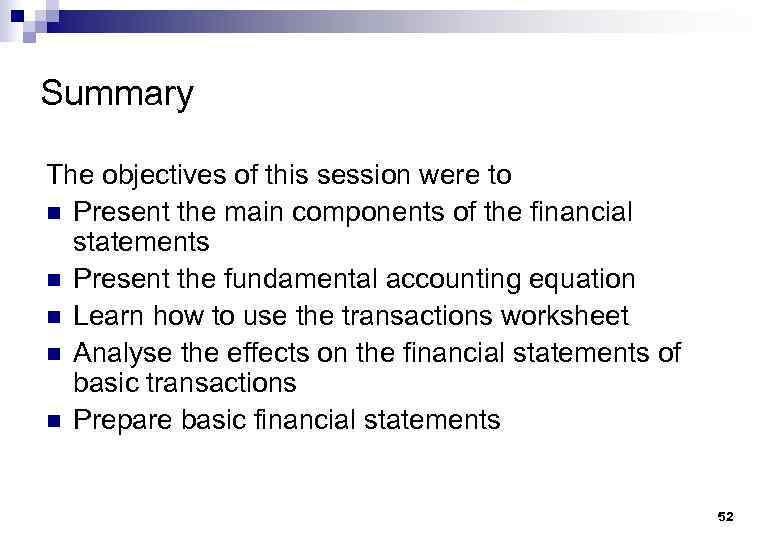 Summary

The objectives of this session were to

- Present the main components of the financial statements
- Present the fundamental accounting equation
- Learn how to use the transactions worksheet
- Analyse the effects on the financial statements of basic transactions
- Prepare basic financial statements

52